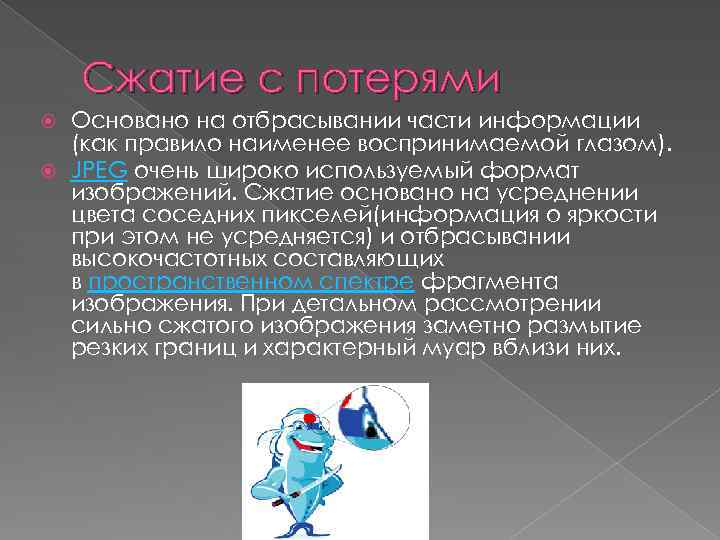 Сжатие с потерями

Основано на отбрасывании части информации (как правило наименее воспринимаемой глазом).

JPEG очень широко используемый формат изображений. Сжатие основано на усреднении цвета соседних пикселей(информация о яркости при этом не усредняется) и отбрасывании высокочастотных составляющих в пространственном спектре фрагмента изображения. При детальном рассмотрении сильно сжатого изображения заметно размытие резких границ и характерный муар вблизи них.